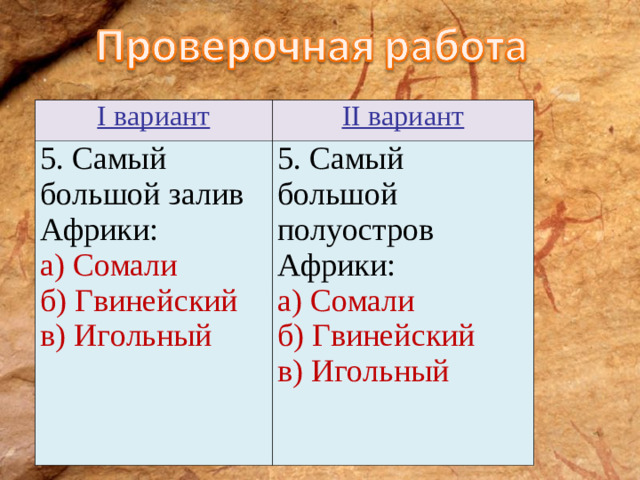 Проверочная работа

| I вариант | II вариант |
|---|---|
| 5. Самый большой залив Африки: а) Сомали б) Гвинейский в) Игольный | 5. Самый большой полуостров Африки: а) Сомали б) Гвинейский в) Игольный |